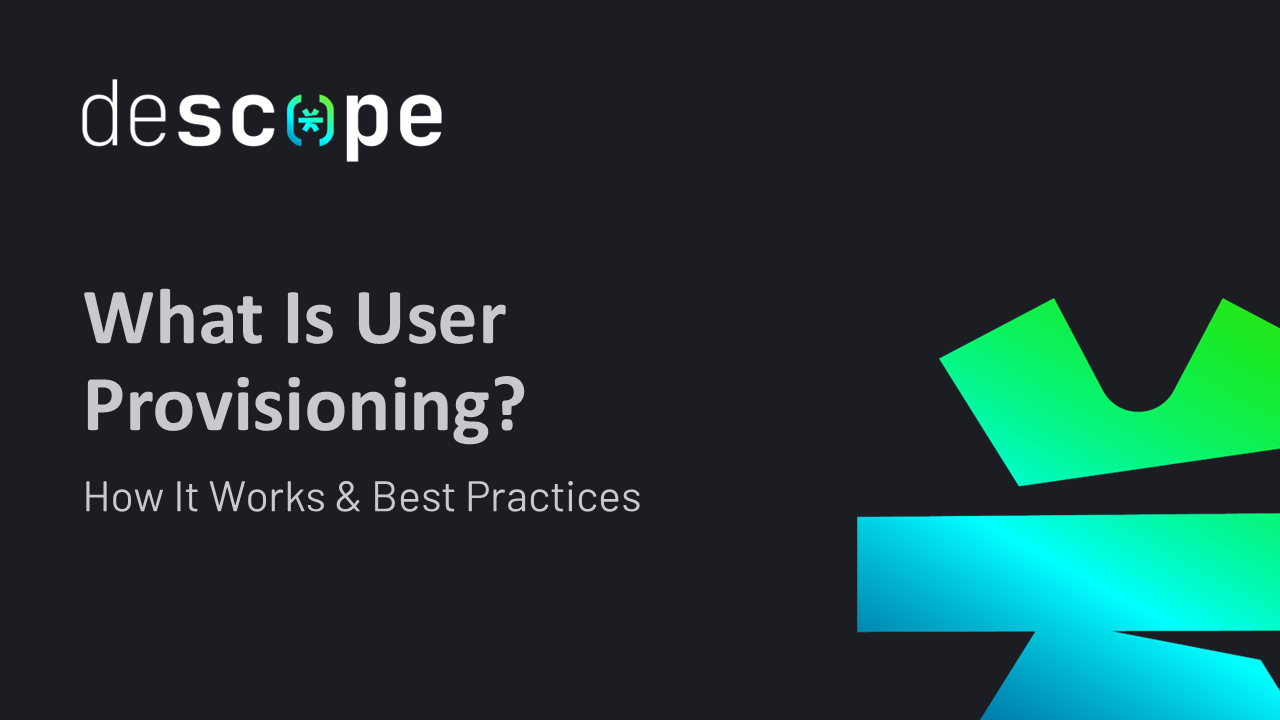 descope

What Is User Provisioning?

How It Works & Best Practices